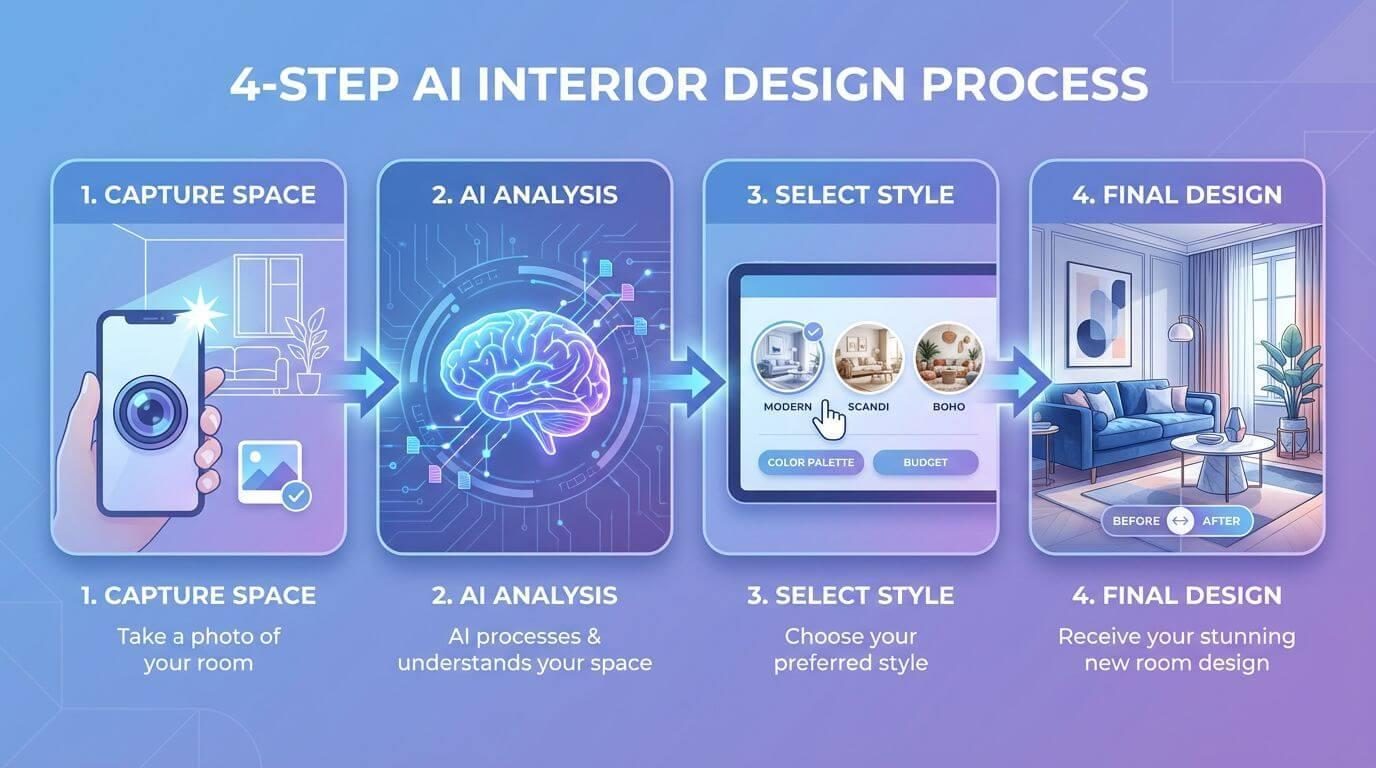 4-STEP AI INTERIOR DESIGN PROCESS

1. CAPTURE SPACE

2. AI ANALYSIS

3. SELECT STYLE

MODERN SCANDI BOHO

COLOR PALETTE BUDGET

4. FINAL DESIGN

BEFORE AFTER

1. CAPTURE SPACE
Take a photo of your room

2. AI ANALYSIS
AI processes & understands your space

3. SELECT STYLE
Choose your preferred style

4. FINAL DESIGN
Receive your stunning new room design